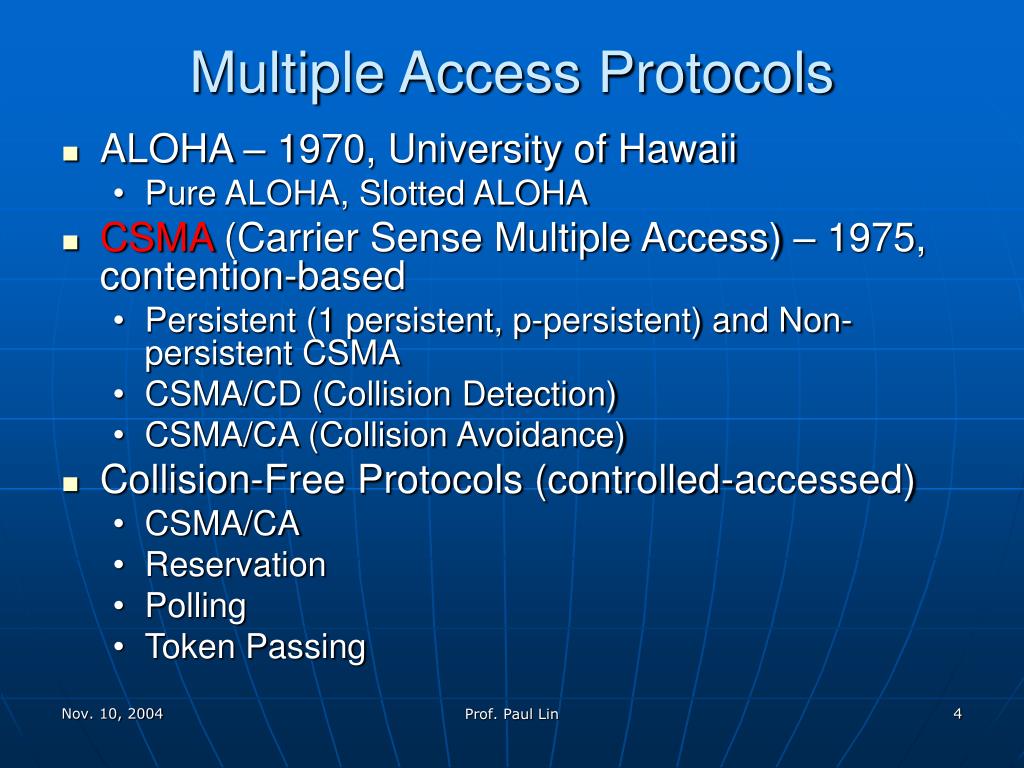 Multiple Access Protocols

- ALOHA – 1970, University of Hawaii
  - Pure ALOHA, Slotted ALOHA
- CSMA (Carrier Sense Multiple Access) – 1975, contention-based
  - Persistent (1 persistent, p-persistent) and Non-persistent CSMA
  - CSMA/CD (Collision Detection)
  - CSMA/CA (Collision Avoidance)
- Collision-Free Protocols (controlled-accessed)
  - CSMA/CA
  - Reservation
  - Polling
  - Token Passing

Nov. 10, 2004

Prof. Paul Lin

4